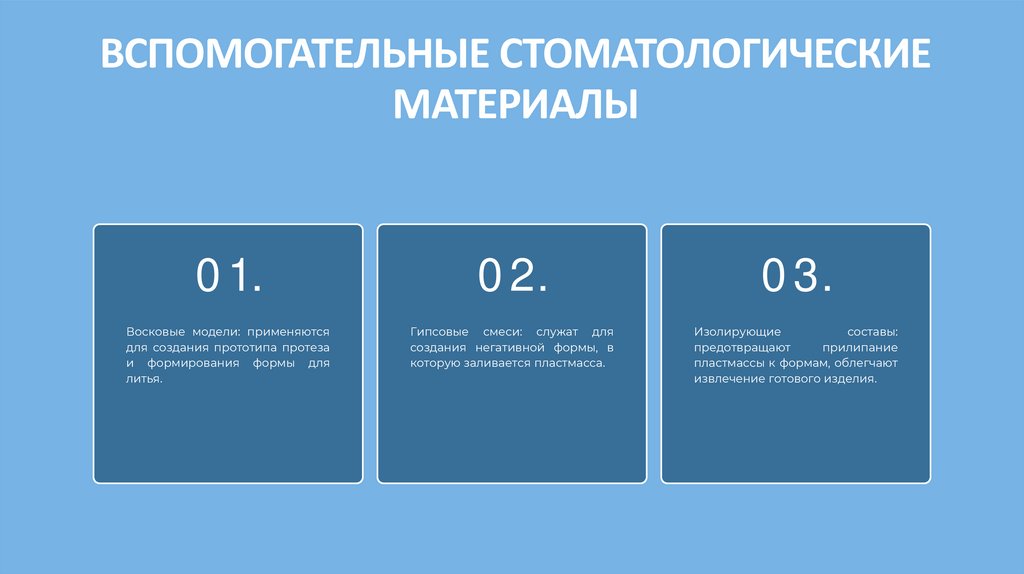 ВСПОМОГАТЕЛЬНЫЕ СТОМАТОЛОГИЧЕСКИЕ МАТЕРИАЛЫ

01.

Восковые модели: применяются для создания прототипа протеза и формирования формы для литья.

02.

Гипсовые смеси: служат для создания негативной формы, в которую заливается пластмасса.

03.

Изолирующие составы: предотвращают прилипание пластмассы к формам, облегчают извлечение готового изделия.